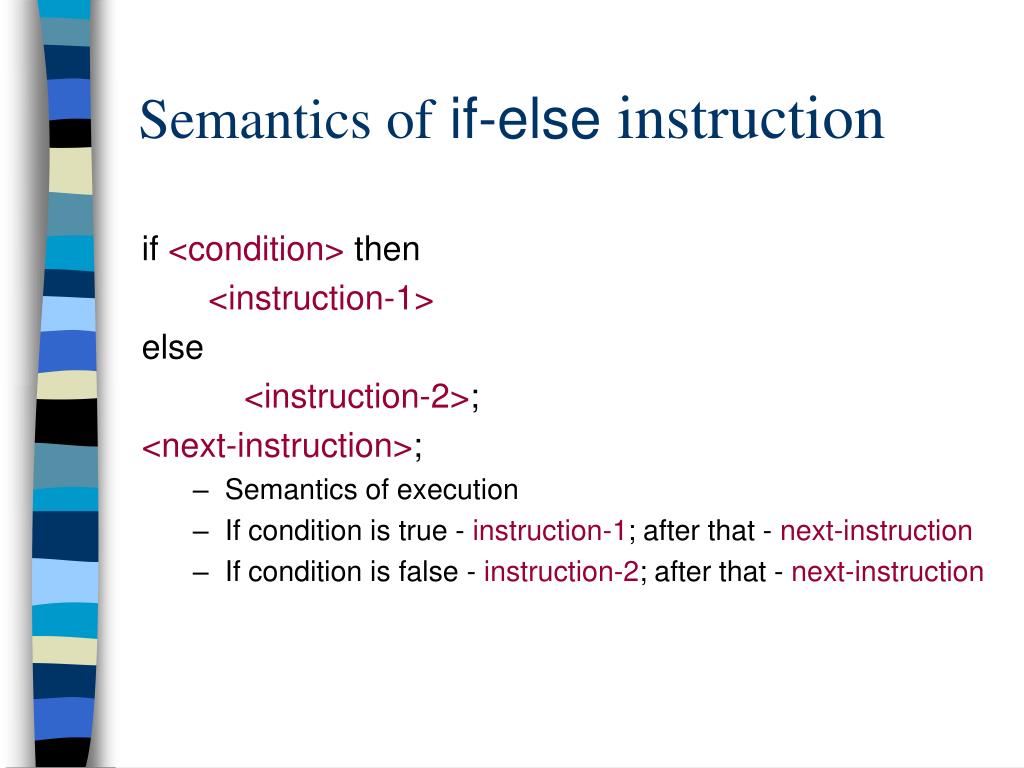 Semantics of if-else instruction

if <condition> then
<instruction-1>
else
<instruction-2>;
<next-instruction>;

– Semantics of execution
– If condition is true - instruction-1; after that - next-instruction
– If condition is false - instruction-2; after that - next-instruction